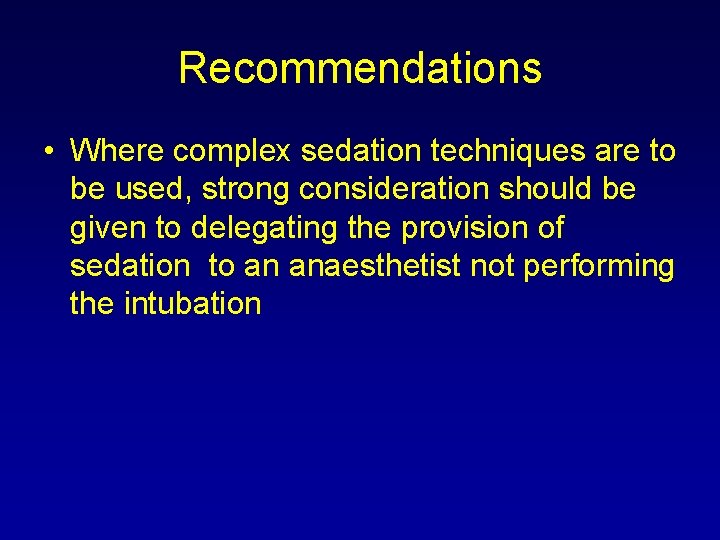 Recommendations

• Where complex sedation techniques are to be used, strong consideration should be given to delegating the provision of sedation  to an anaesthetist not performing the intubation